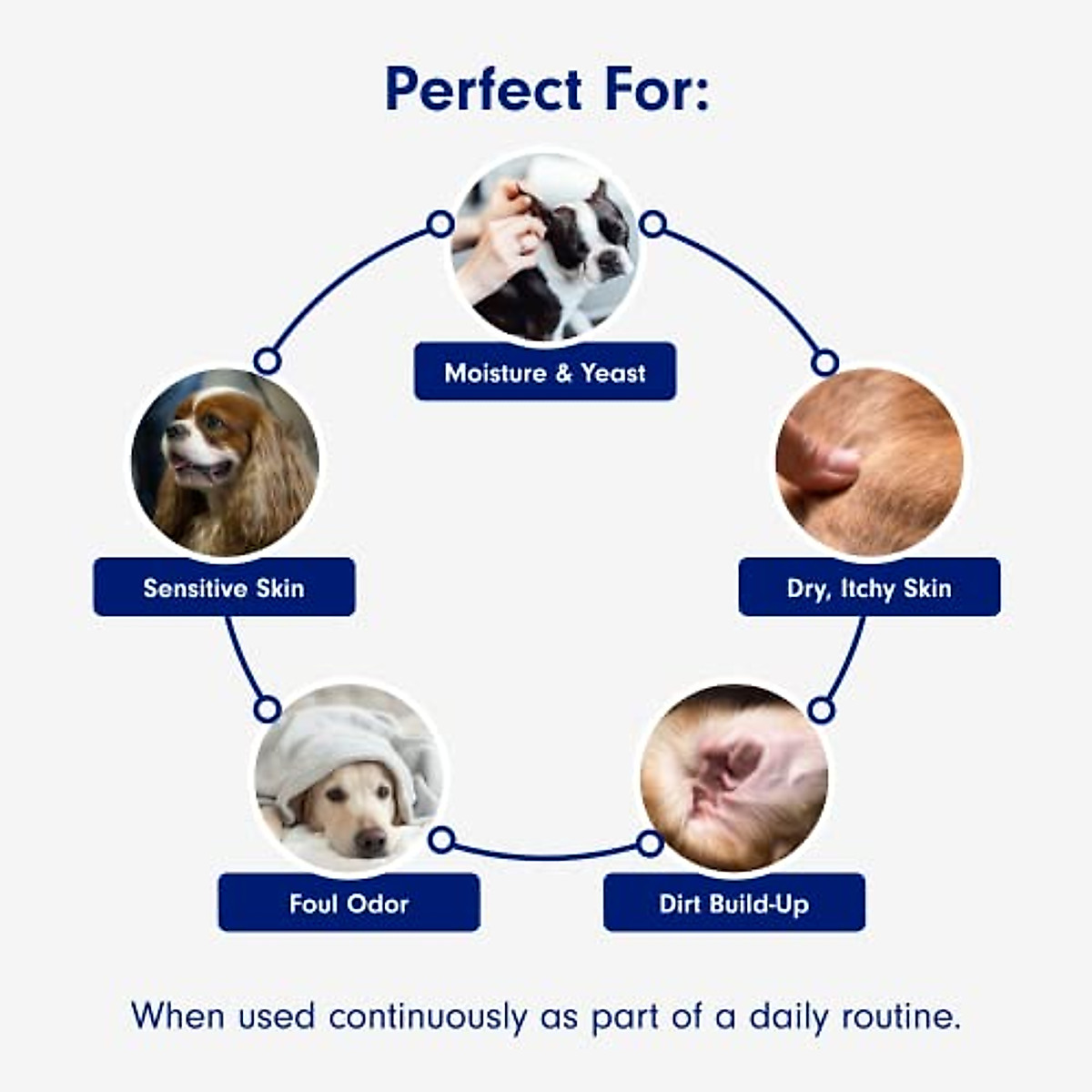 Perfect For:

Moisture & Yeast

Sensitive Skin

Dry, Itchy Skin

Foul Odor

Dirt Build-Up

When used continuously as part of a daily routine.